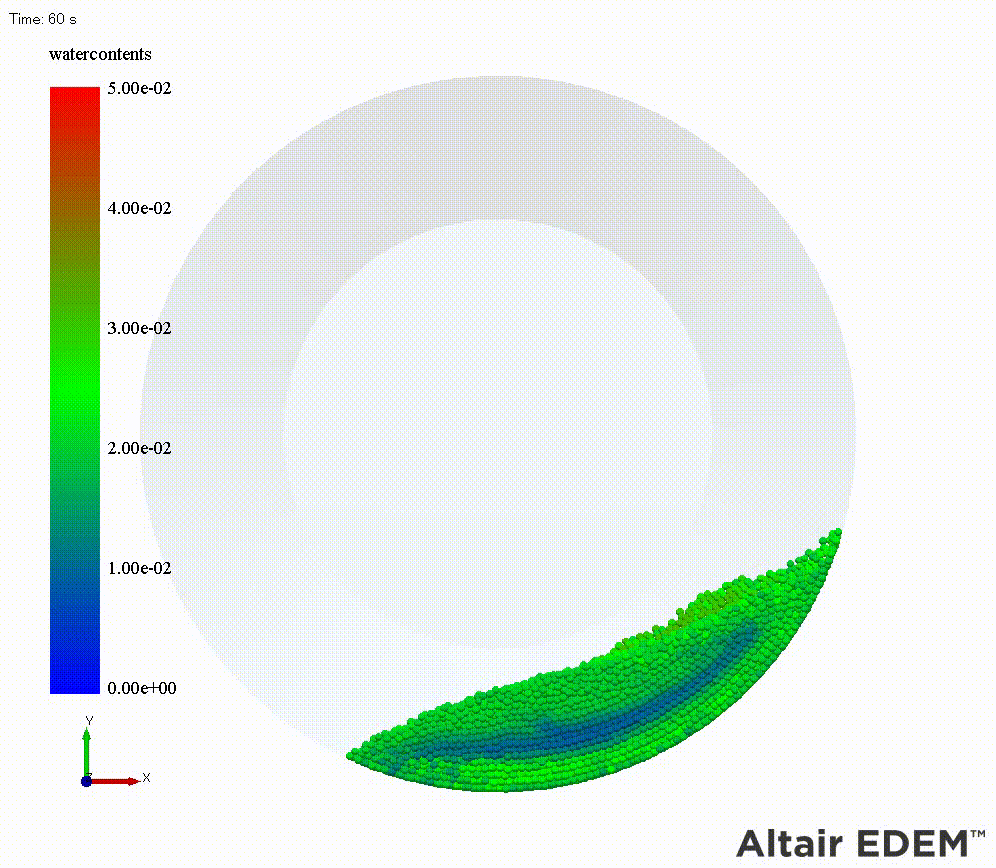 Time: 60 s

watercontents

5.00e-02

4.00e-02

3.00e-02

2.00e-02

1.00e-02

0.00e+00

Y

X

Altair EDEM™